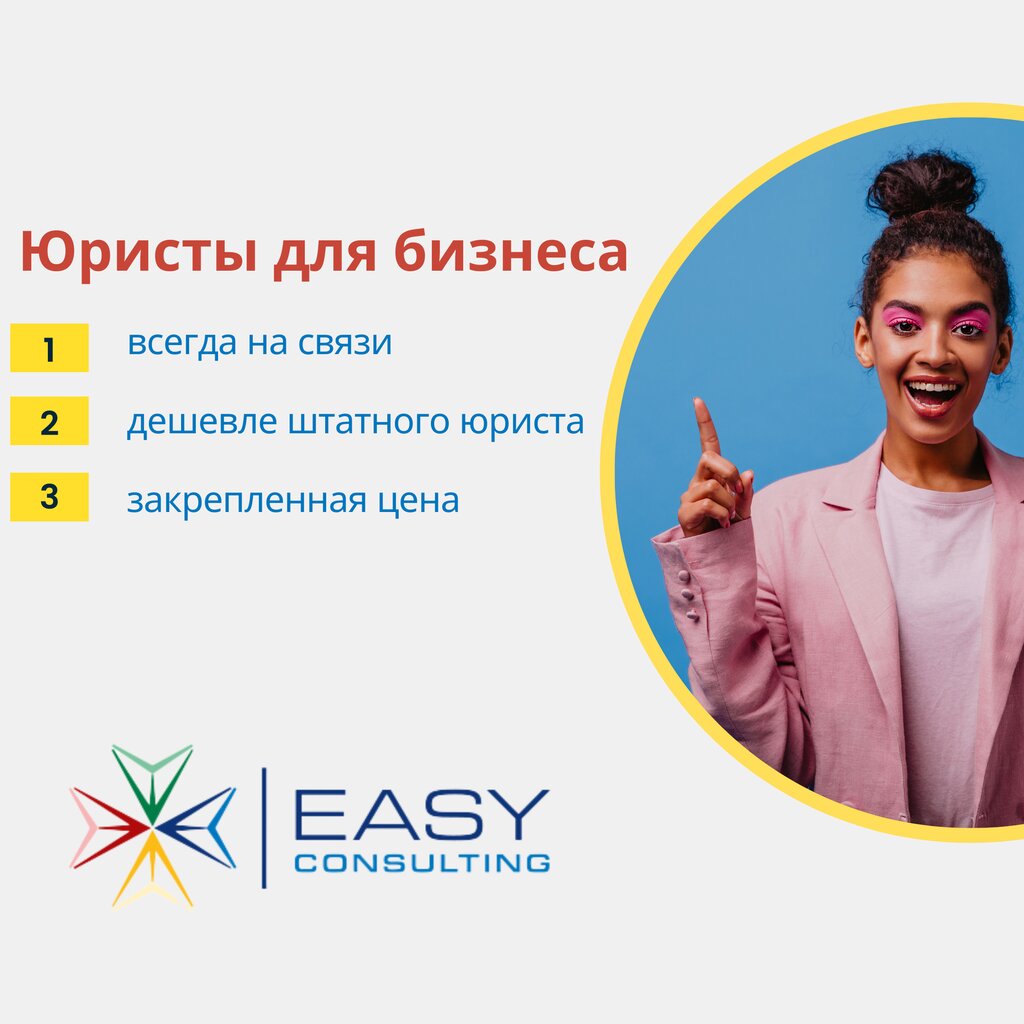 Юристы для бизнеса

1 всегда на связи

2 дешевле штатного юриста

3 закрепленная цена

EASY
CONSULTING